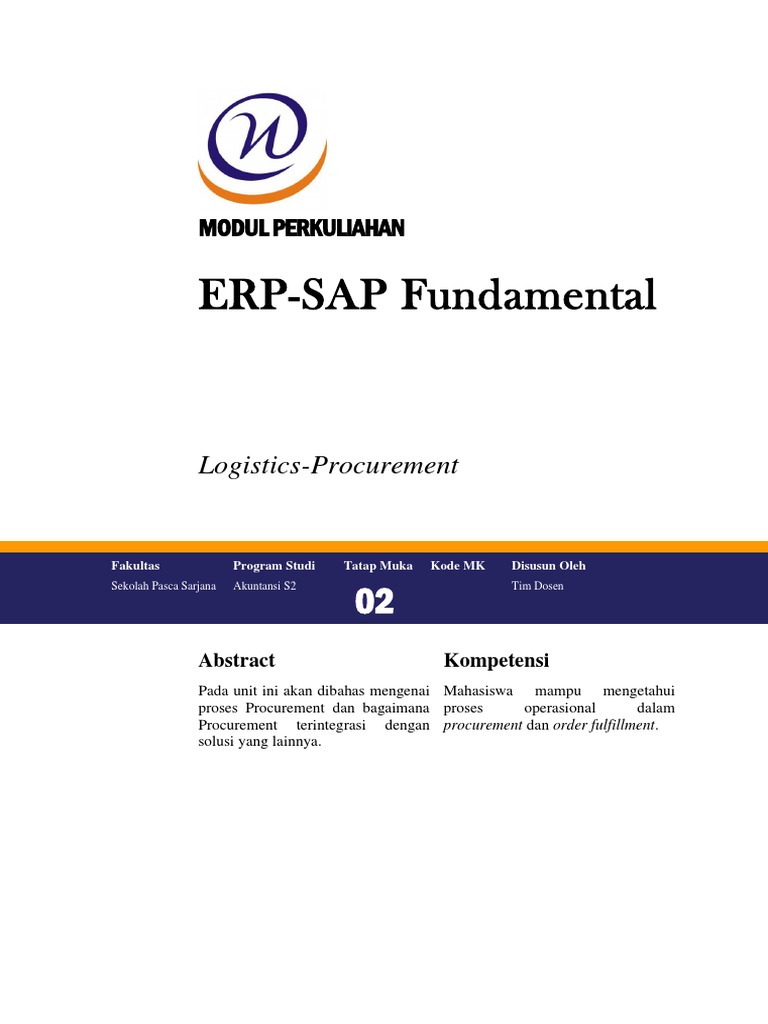 MODUL PERKULIAHAN

ERP-SAP Fundamental

Logistics-Procurement

| Fakultas | Program Studi | Tatap Muka | Kode MK | Disusun Oleh |
|---|---|---|---|---|
| Sekolah Pasca Sarjana | Akuntansi S2 | 02 | | Tim Dosen |

Abstract

Pada unit ini akan dibahas mengenai proses Procurement dan bagaimana Procurement terintegrasi dengan solusi yang lainnya.

Kompetensi

Mahasiswa mampu mengetahui proses operasional dalam procurement dan order fulfillment.